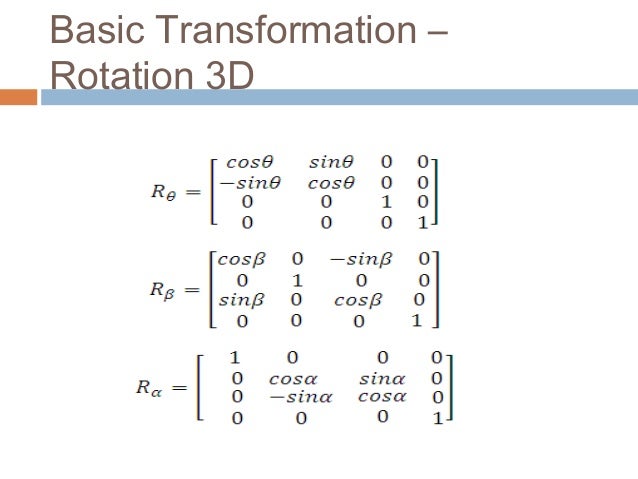 Basic Transformation – Rotation 3D

$R_\theta = \begin{bmatrix} cos\theta & sin\theta & 0 & 0 \\ -sin\theta & cos\theta & 0 & 0 \\ 0 & 0 & 1 & 0 \\ 0 & 0 & 0 & 1 \end{bmatrix}$

$R_\beta = \begin{bmatrix} cos\beta & 0 & -sin\beta & 0 \\ 0 & 1 & 0 & 0 \\ sin\beta & 0 & cos\beta & 0 \\ 0 & 0 & 0 & 1 \end{bmatrix}$

$R_\alpha = \begin{bmatrix} 1 & 0 & 0 & 0 \\ 0 & cos\alpha & sin\alpha & 0 \\ 0 & -sin\alpha & cos\alpha & 0 \\ 0 & 0 & 0 & 1 \end{bmatrix}$